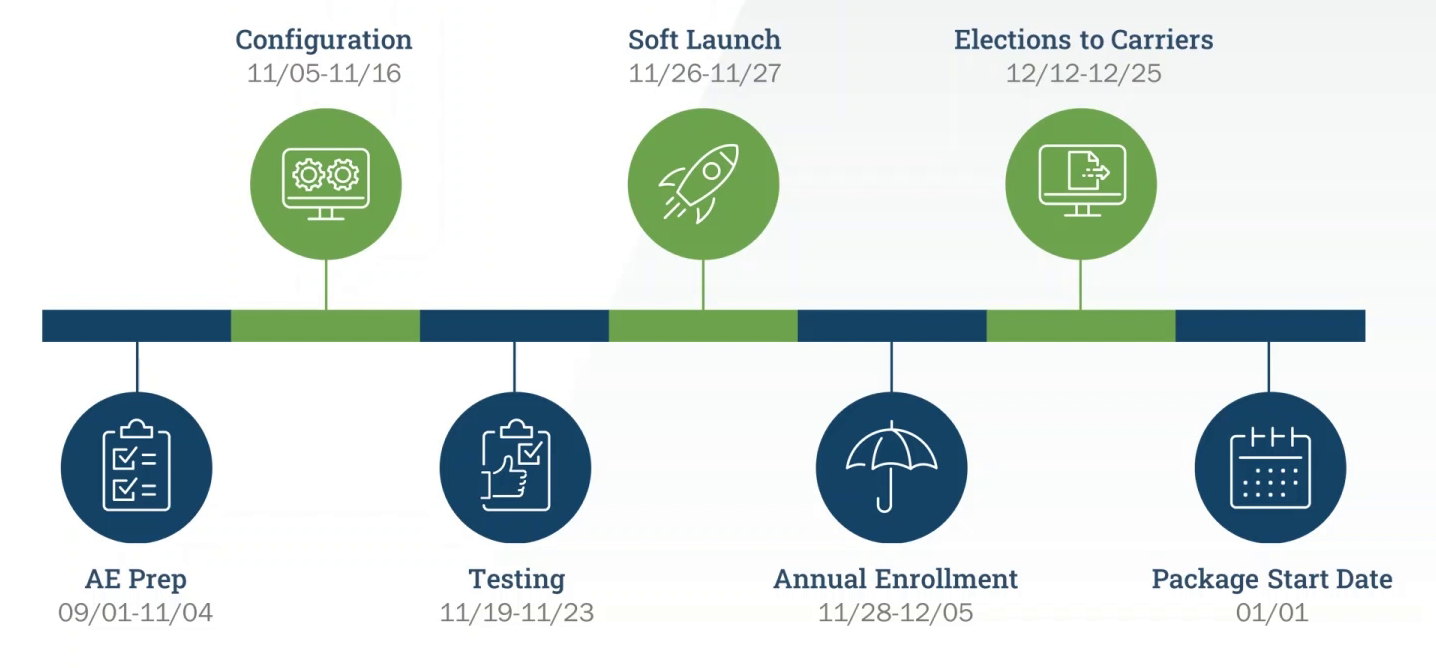 Configuration
11/05-11/16

Soft Launch
11/26-11/27

Elections to Carriers
12/12-12/25

AE Prep
09/01-11/04

Testing
11/19-11/23

Annual Enrollment
11/28-12/05

Package Start Date
01/01